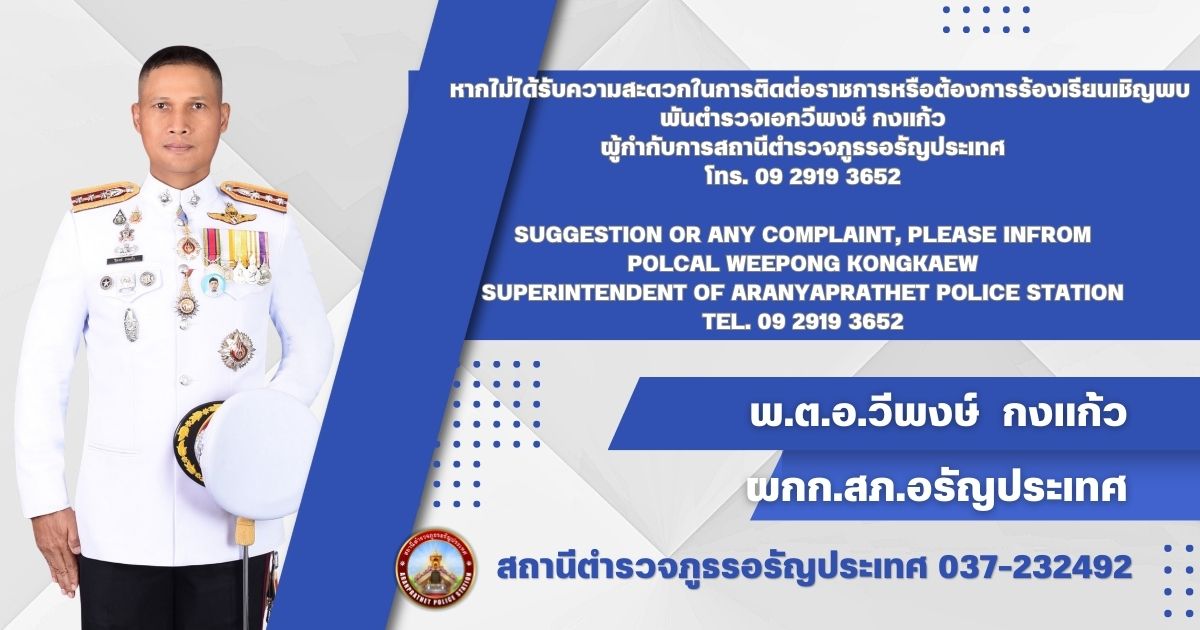 หากไม่ได้รับความสะดวกในการติดต่อราชการหรือต้องการร้องเรียนเชิญพบ
พันตำรวจเอกวีพงษ์ กงแก้ว
ผู้กำกับการสถานีตำรวจภูธรอรัญประเทศ
โทร. 09 2919 3652

SUGGESTION OR ANY COMPLAINT, PLEASE INFROM
POLCAL WEEPONG KONGKAEW
SUPERINTENDENT OF ARANYAPRATHET POLICE STATION
TEL. 09 2919 3652

พ.ต.อ.วีพงษ์ กงแก้ว

ผกก.สภ.อรัญประเทศ

ARANYAPRATHET POLICE STATION

สถานีตำรวจภูธรอรัญประเทศ 037-232492